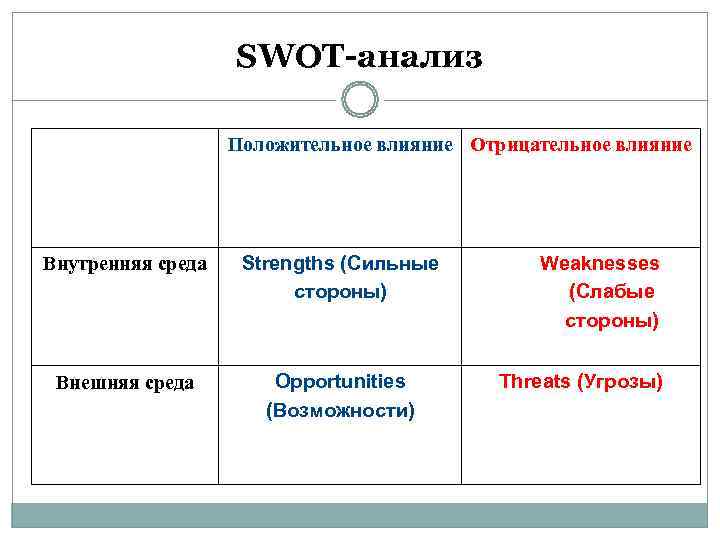 SWOT-анализ

| | Положительное влияние | Отрицательное влияние |
|---|---|---|
| Внутренняя среда | Strengths (Сильные стороны) | Weaknesses (Слабые стороны) |
| Внешняя среда | Opportunities (Возможности) | Threats (Угрозы) |